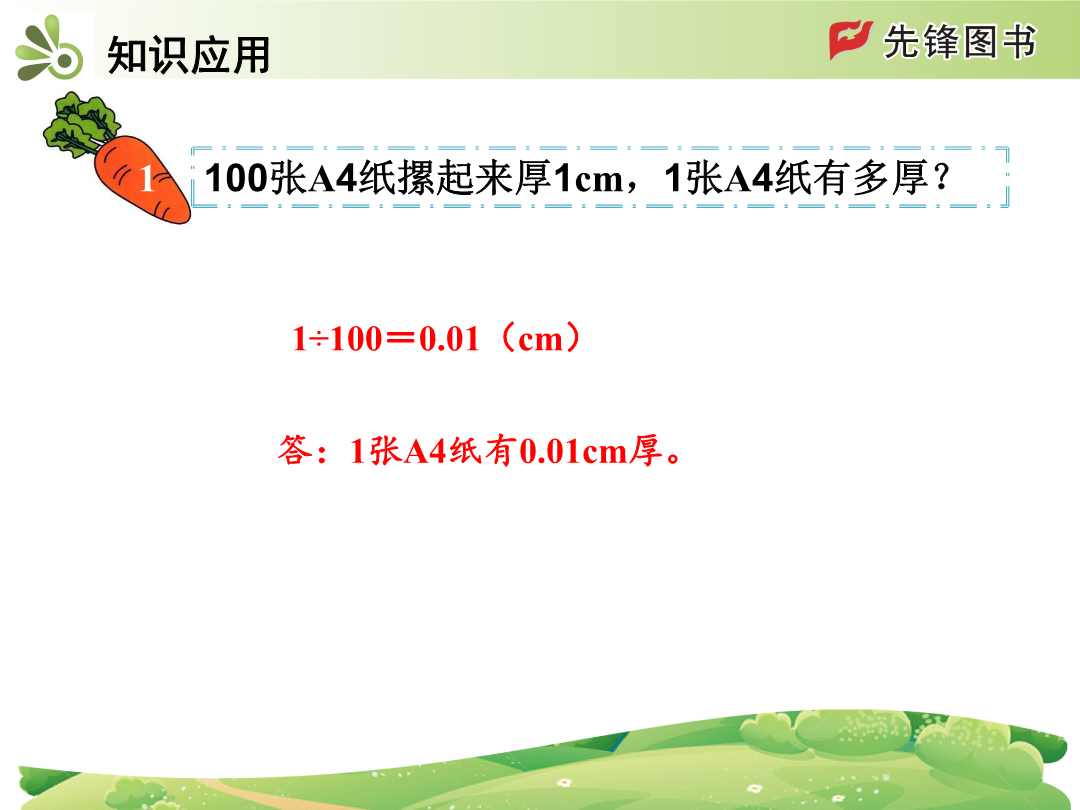 知识应用

先锋图书

1

100张A4纸摞起来厚1cm，1张A4纸有多厚？

$1÷100=0.01$（cm）

答：1张A4纸有0.01cm厚。